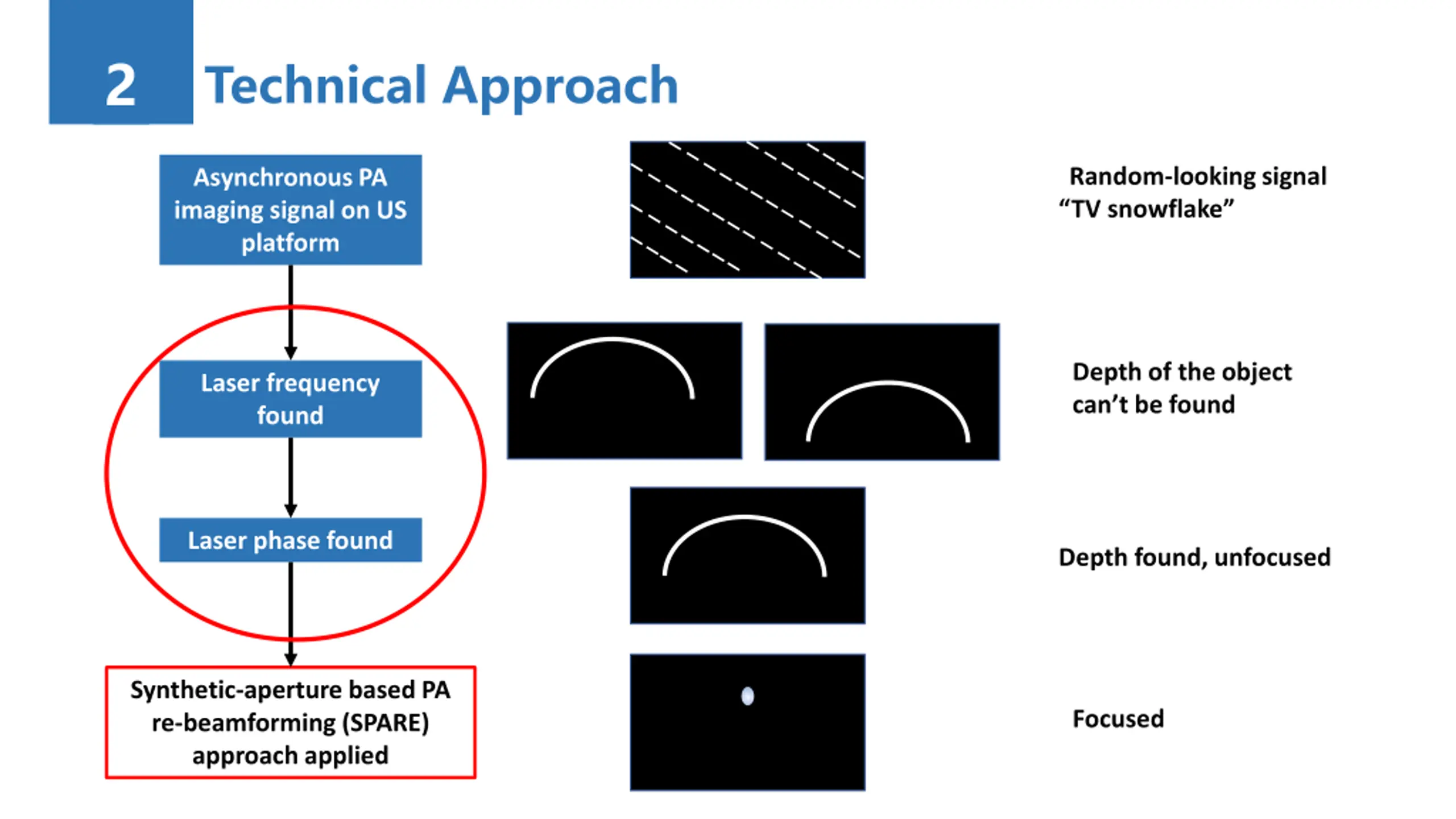 2 Technical Approach

Asynchronous PA imaging signal on US platform

Laser frequency found

Laser phase found

Synthetic-aperture based PA re-beamforming (SPARE) approach applied

Random-looking signal “TV snowflake”

Depth of the object can’t be found

Depth found, unfocused

Focused